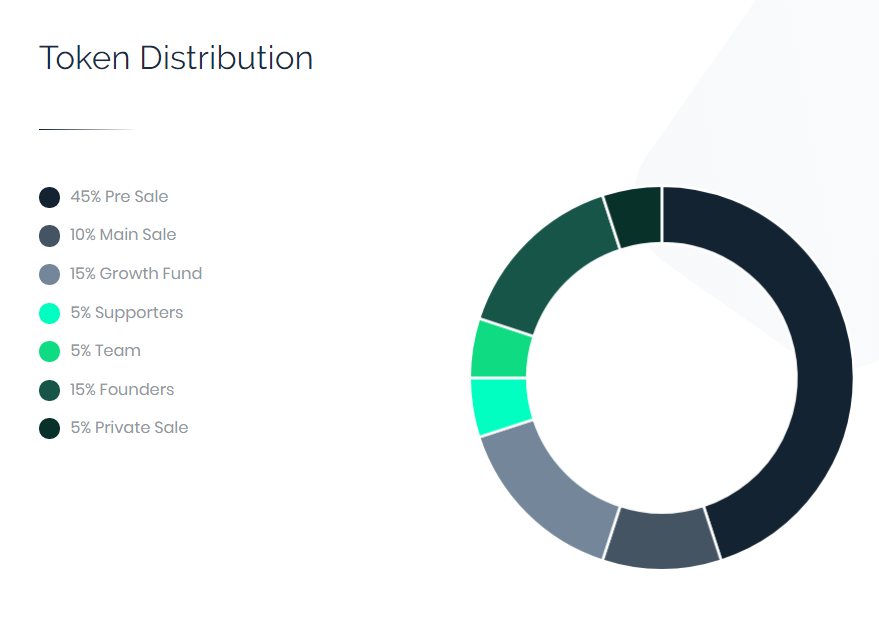 Token Distribution

45% Pre Sale
10% Main Sale
15% Growth Fund
5% Supporters
5% Team
15% Founders
5% Private Sale